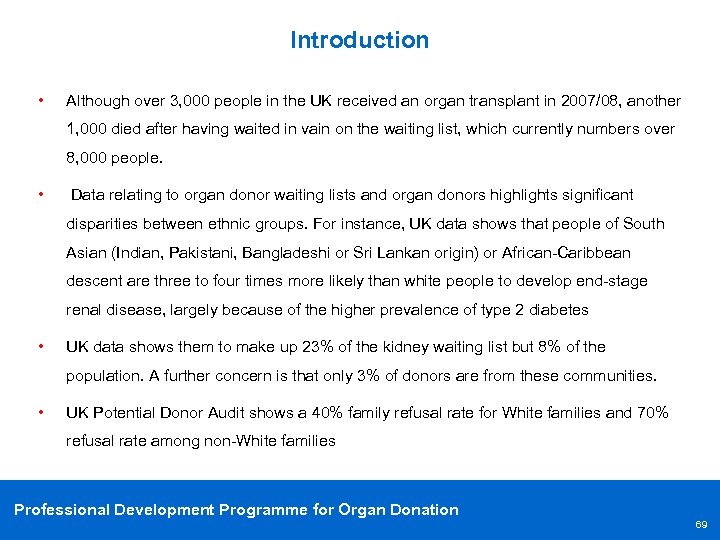 Introduction

• Although over 3,000 people in the UK received an organ transplant in 2007/08, another 1,000 died after having waited in vain on the waiting list, which currently numbers over 8,000 people.

• Data relating to organ donor waiting lists and organ donors highlights significant disparities between ethnic groups. For instance, UK data shows that people of South Asian (Indian, Pakistani, Bangladeshi or Sri Lankan origin) or African-Caribbean descent are three to four times more likely than white people to develop end-stage renal disease, largely because of the higher prevalence of type 2 diabetes

• UK data shows them to make up 23% of the kidney waiting list but 8% of the population. A further concern is that only 3% of donors are from these communities.

• UK Potential Donor Audit shows a 40% family refusal rate for White families and 70% refusal rate among non-White families

Professional Development Programme for Organ Donation

69